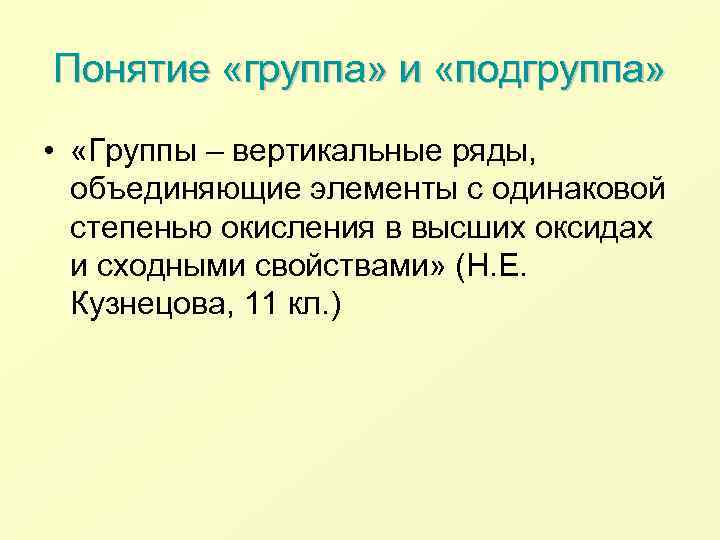 Понятие «группа» и «подгруппа»

• «Группы – вертикальные ряды, объединяющие элементы с одинаковой степенью окисления в высших оксидах и сходными свойствами» (Н.Е. Кузнецова, 11 кл.)